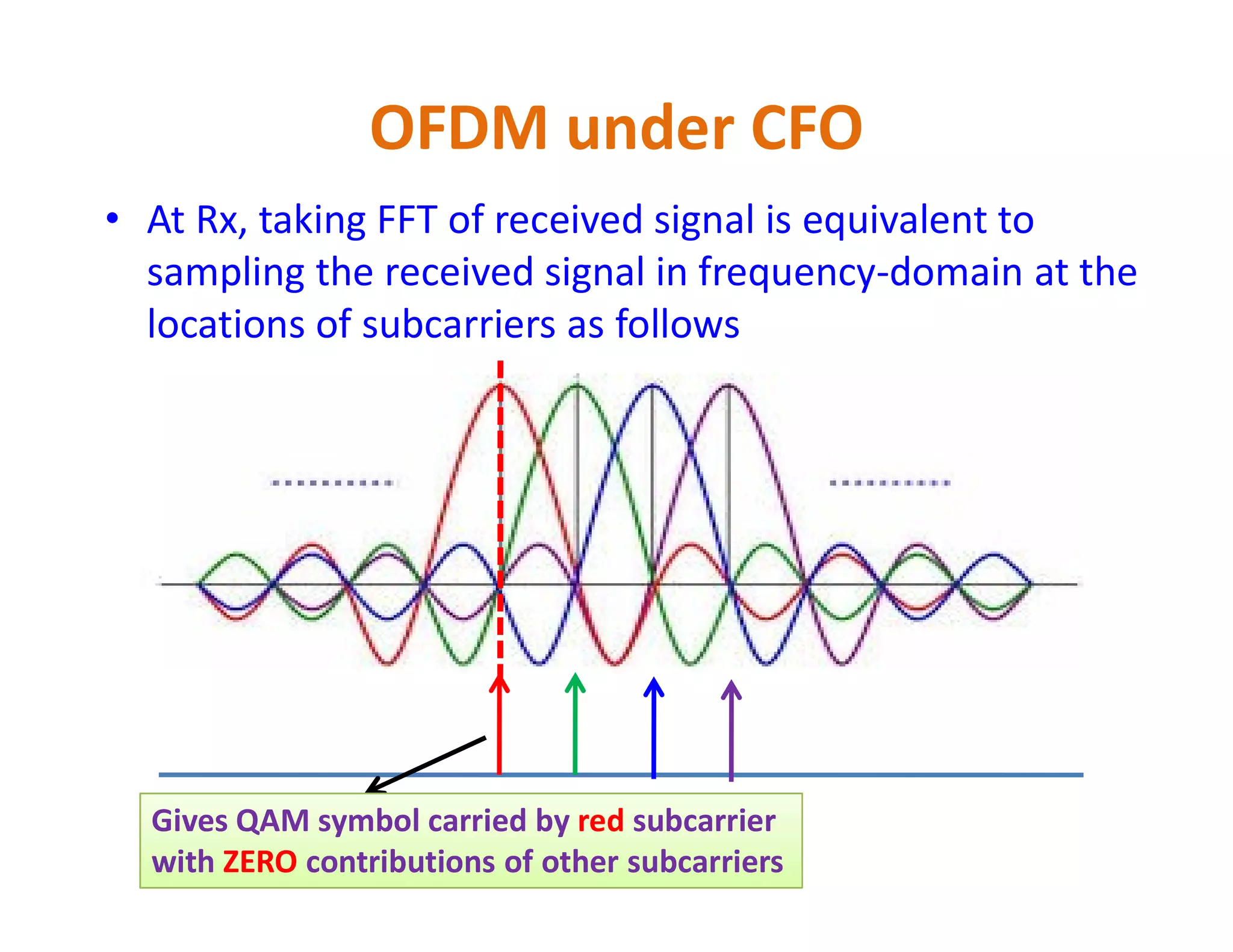 OFDM under CFO

• At Rx, taking FFT of received signal is equivalent to sampling the received signal in frequency-domain at the locations of subcarriers as follows

Gives QAM symbol carried by red subcarrier with ZERO contributions of other subcarriers